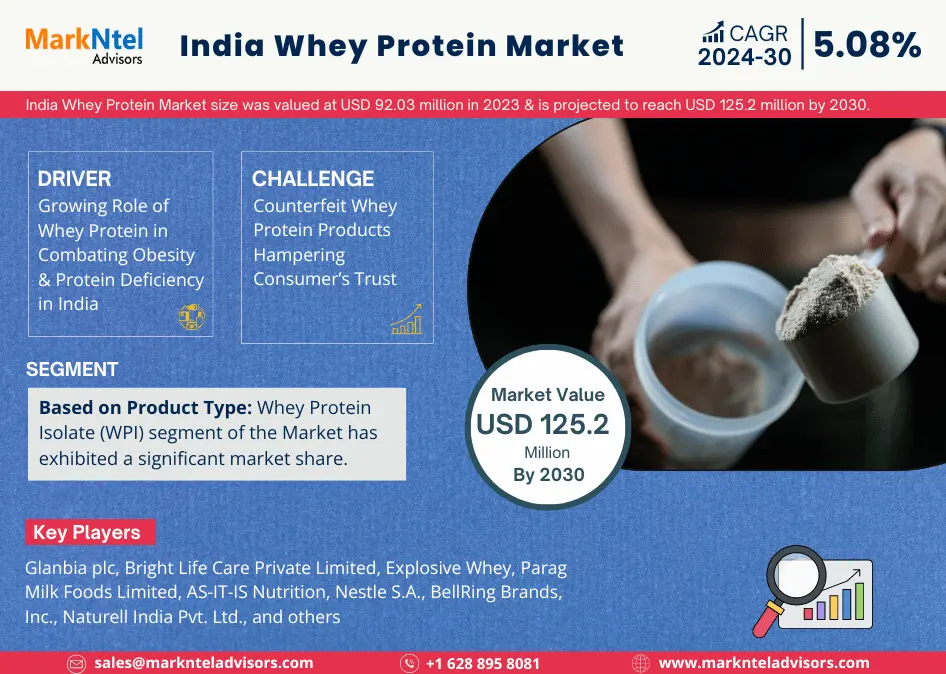 MarkNtel Advisors

India Whey Protein Market

CAGR 2024-30 | 5.08%

India Whey Protein Market size was valued at USD 92.03 million in 2023 & is projected to reach USD 125.2 million by 2030.

DRIVER
Growing Role of Whey Protein in Combating Obesity & Protein Deficiency in India

CHALLENGE
Counterfeit Whey Protein Products Hampering Consumer's Trust

SEGMENT

**Based on Product Type:** Whey Protein Isolate (WPI) segment of the Market has exhibited a significant market share.

Market Value
USD 125.2
Million
By 2030

Key Players

Glanbia plc, Bright Life Care Private Limited, Explosive Whey, Parag Milk Foods Limited, AS-IT-IS Nutrition, Nestle S.A., BellRing Brands, Inc., Naturell India Pvt. Ltd., and others

sales@marknteladvisors.com +1 628 895 8081 www.marknteladvisors.com